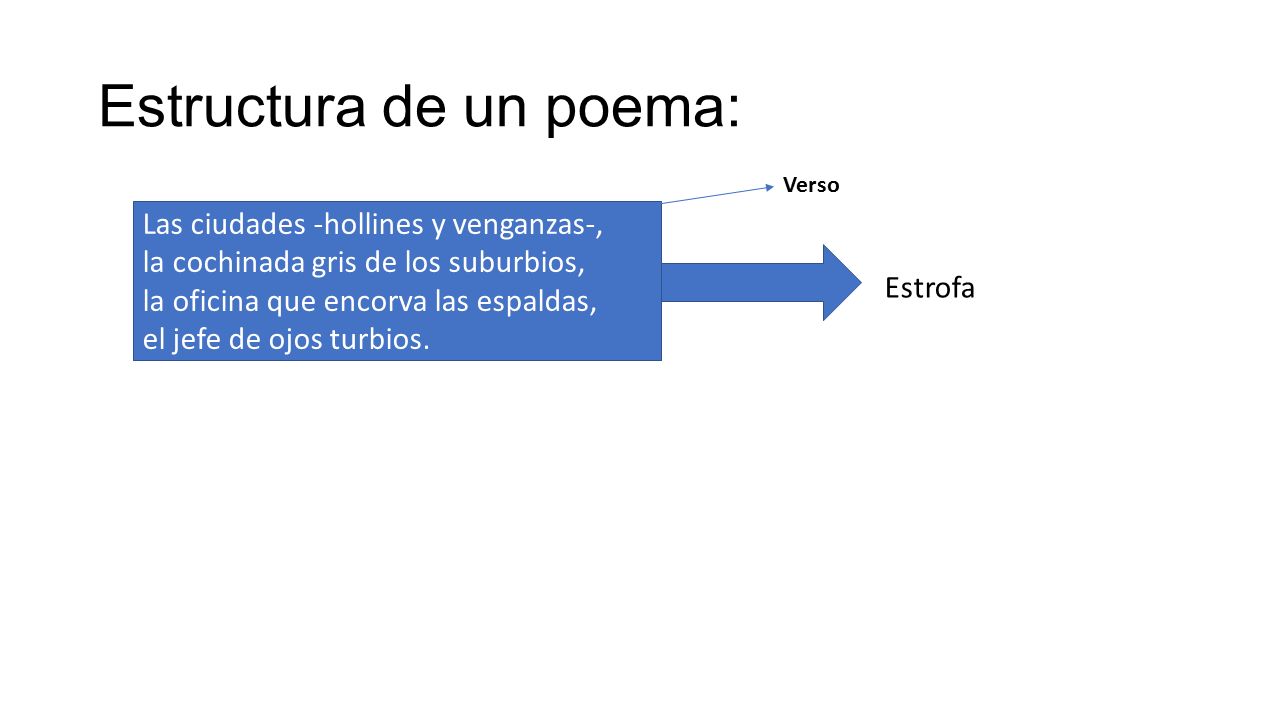 Estructura de un poema:

Verso

Las ciudades -hollines y venganzas-,
la cochinada gris de los suburbios,
la oficina que encorva las espaldas,
el jefe de ojos turbios.

Estrofa